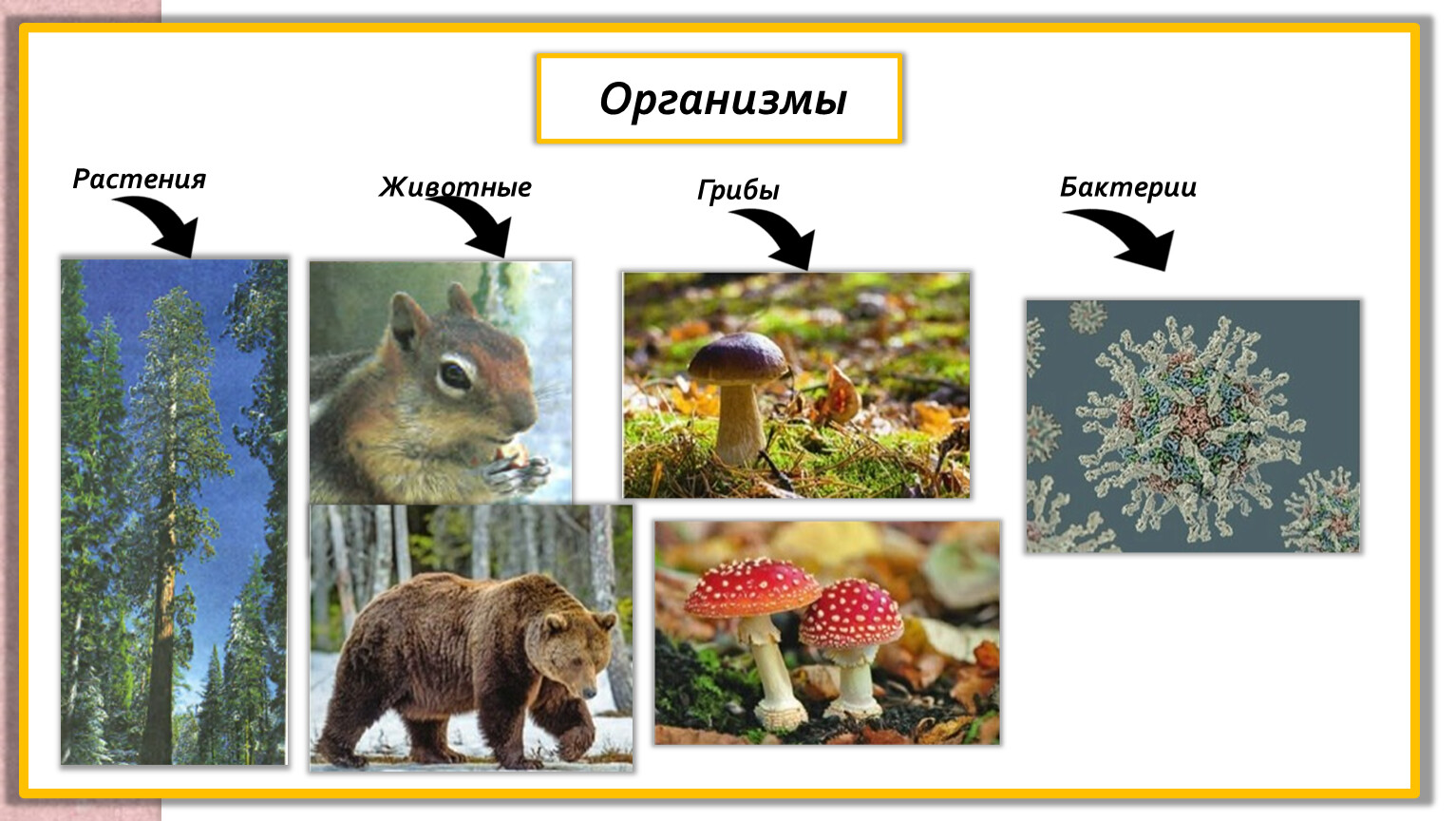 Организмы

Растения

Животные

Грибы

Бактерии